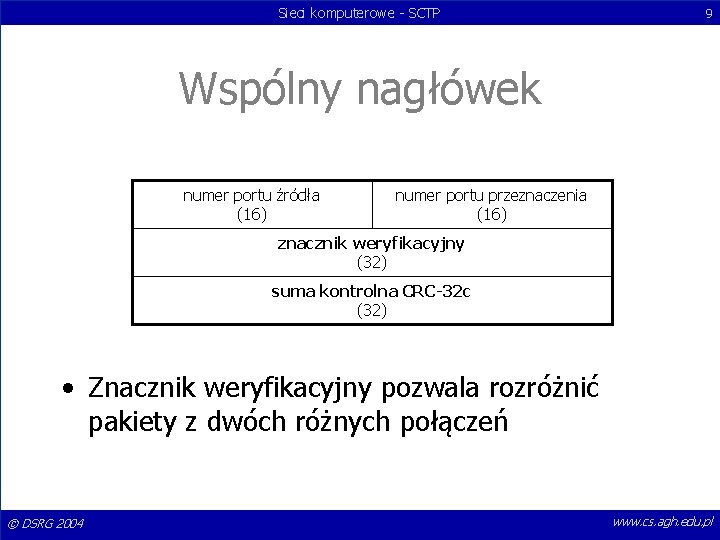 Sieci komputerowe - SCTP

9

Wspólny nagłówek

| numer portu źródła (16) | numer portu przeznaczenia (16) |
|---|---|
| znacznik weryfikacyjny (32) | |
| suma kontrolna CRC-32c (32) | |

• Znacznik weryfikacyjny pozwala rozróżnić pakiety z dwóch różnych połączeń

© DSRG 2004

www.cs.agh.edu.pl